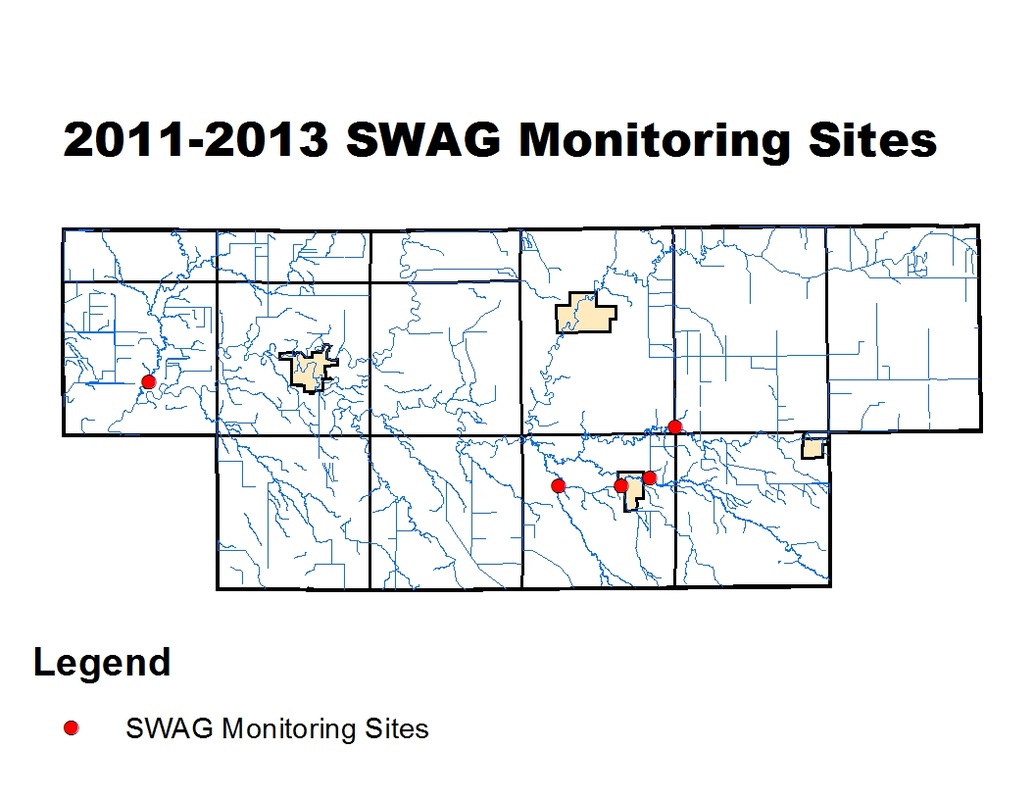 2011-2013 SWAG Monitoring Sites

Legend

SWAG Monitoring Sites